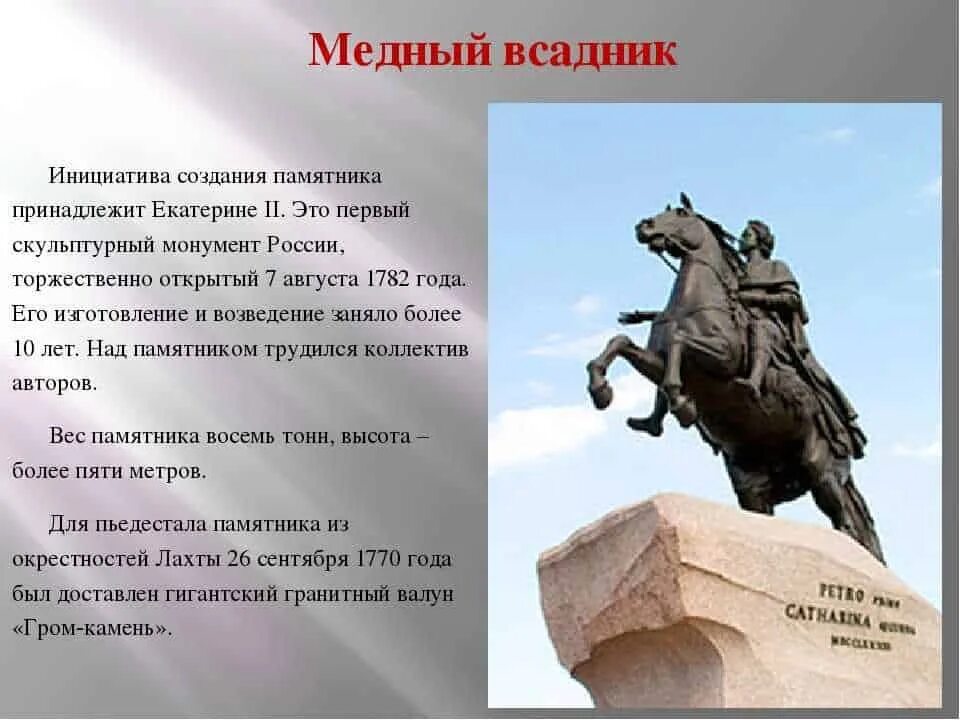 Медный всадник

Инициатива создания памятника принадлежит Екатерине II. Это первый скульптурный монумент России, торжественно открытый 7 августа 1782 года. Его изготовление и возведение заняло более 10 лет. Над памятником трудился коллектив авторов.

Вес памятника восемь тонн, высота – более пяти метров.

Для пьедестала памятника из окрестностей Лахты 26 сентября 1770 года был доставлен гигантский гранитный валун «Гром-камень».

PETRO PRIMO
CATHARINA SECUNDA
MDCCLXXXII